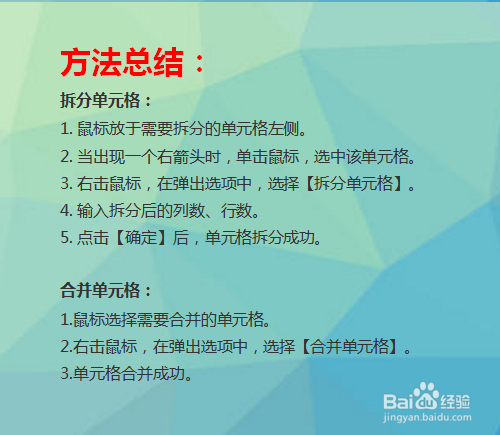 方法总结：

拆分单元格：

1. 鼠标放于需要拆分的单元格左侧。

2. 当出现一个右箭头时，单击鼠标，选中该单元格。

3. 右击鼠标，在弹出选项中，选择【拆分单元格】。

4. 输入拆分后的列数、行数。

5. 点击【确定】后，单元格拆分成功。

合并单元格：

1.鼠标选择需要合并的单元格。

2.右击鼠标，在弹出选项中，选择【合并单元格】。

3.单元格合并成功。

Baidu经验
jingyan.baidu.com